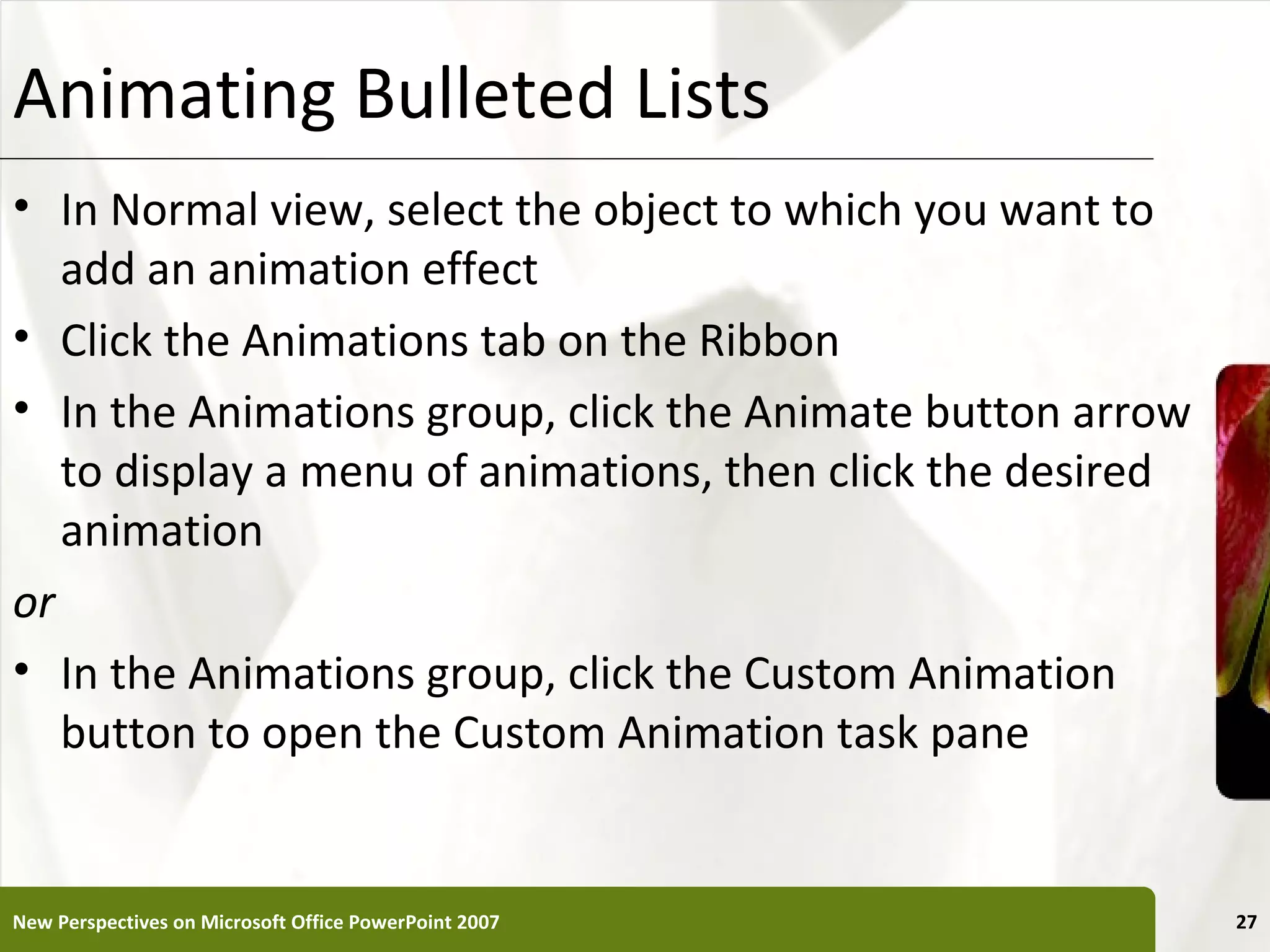 Animating Bulleted Lists

• In Normal view, select the object to which you want to add an animation effect
• Click the Animations tab on the Ribbon
• In the Animations group, click the Animate button arrow to display a menu of animations, then click the desired animation

or

• In the Animations group, click the Custom Animation button to open the Custom Animation task pane

New Perspectives on Microsoft Office PowerPoint 2007

27